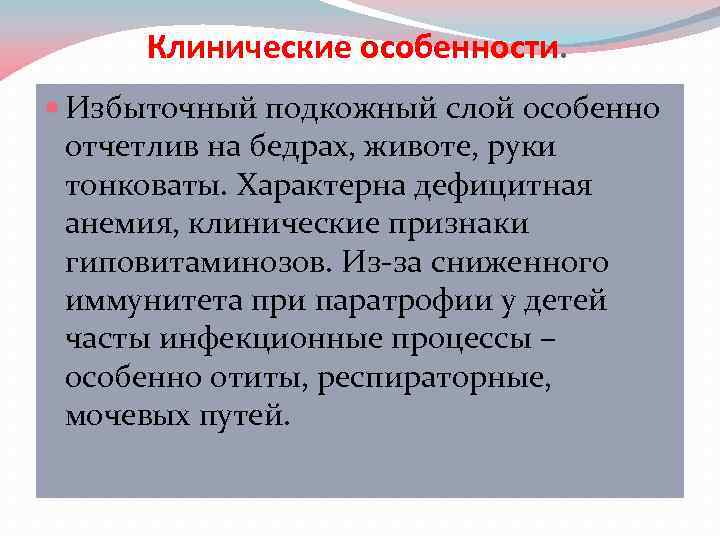 Клинические особенности.

Избыточный подкожный слой особенно отчетлив на бедрах, животе, руки тонковаты. Характерна дефицитная анемия, клинические признаки гиповитаминозов. Из-за сниженного иммунитета при паратрофии у детей часты инфекционные процессы – особенно отиты, респираторные, мочевых путей.